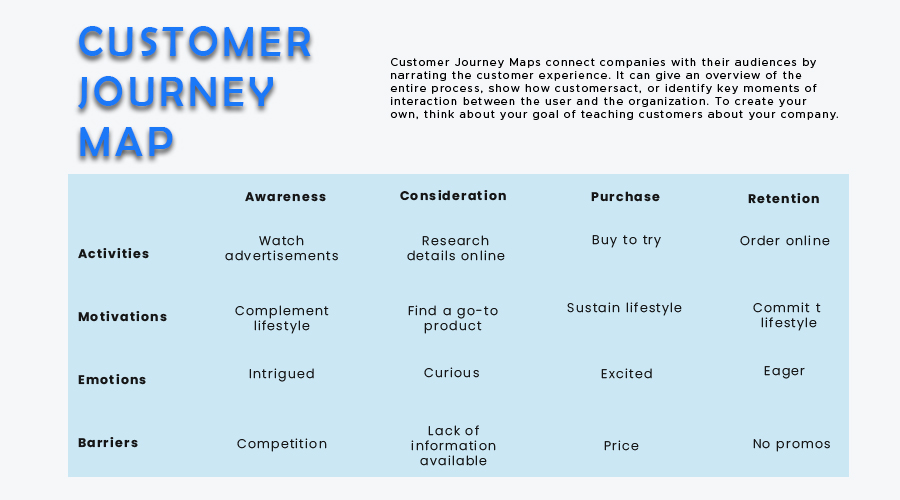 CUSTOMER JOURNEY MAP

Customer Journey Maps connect companies with their audiences by narrating the customer experience. It can give an overview of the entire process, show how customersact, or identify key moments of interaction between the user and the organization. To create your own, think about your goal of teaching customers about your company.

| | Awareness | Consideration | Purchase | Retention |
|---|---|---|---|---|
| Activities | Watch advertisements | Research details online | Buy to try | Order online |
| Motivations | Complement lifestyle | Find a go-to product | Sustain lifestyle | Commit t lifestyle |
| Emotions | Intrigued | Curious | Excited | Eager |
| Barriers | Competition | Lack of information available | Price | No promos |